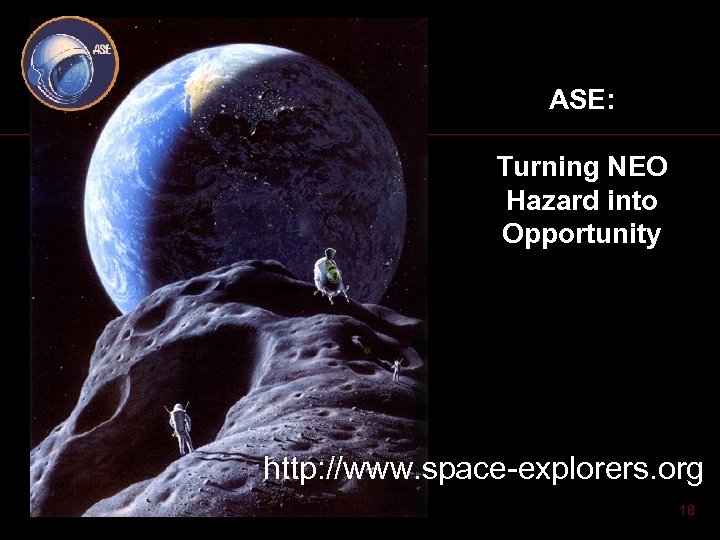 ASE

ASE:

Turning NEO Hazard into Opportunity

http://www.space-explorers.org

18